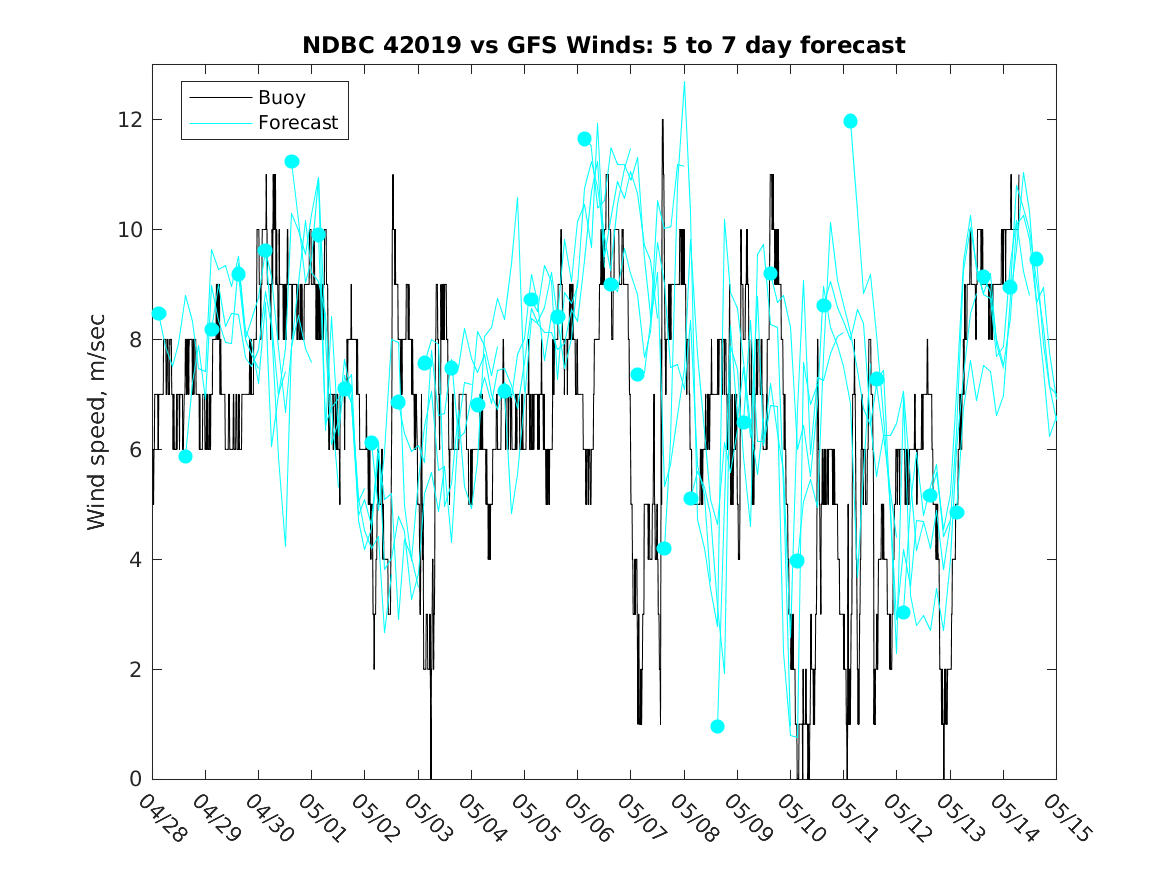 NDBC 42019 vs GFS Winds: 5 to 7 day forecast

Buoy
Forecast

Wind speed, m/sec

12
10
8
6
4
2
0

04/28 04/29 04/30 05/01 05/02 05/03 05/04 05/05 05/06 05/07 05/08 05/09 05/10 05/11 05/12 05/13 05/14 05/15